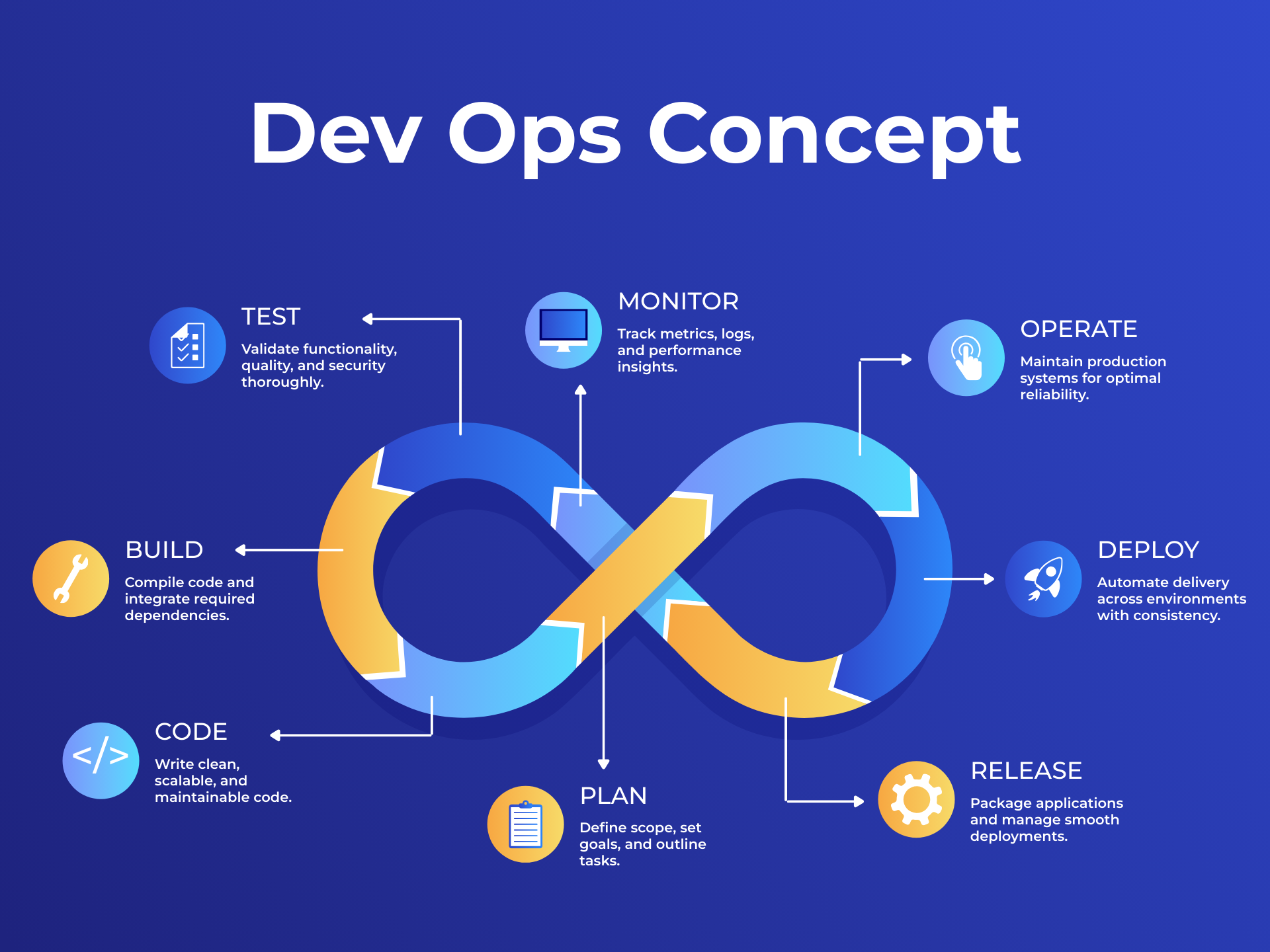 Dev Ops Concept

TEST

Validate functionality, quality, and security thoroughly.

MONITOR

Track metrics, logs, and performance insights.

OPERATE

Maintain production systems for optimal reliability.

BUILD

Compile code and integrate required dependencies.

DEPLOY

Automate delivery across environments with consistency.

CODE

Write clean, scalable, and maintainable code.

PLAN

Define scope, set goals, and outline tasks.

RELEASE

Package applications and manage smooth deployments.